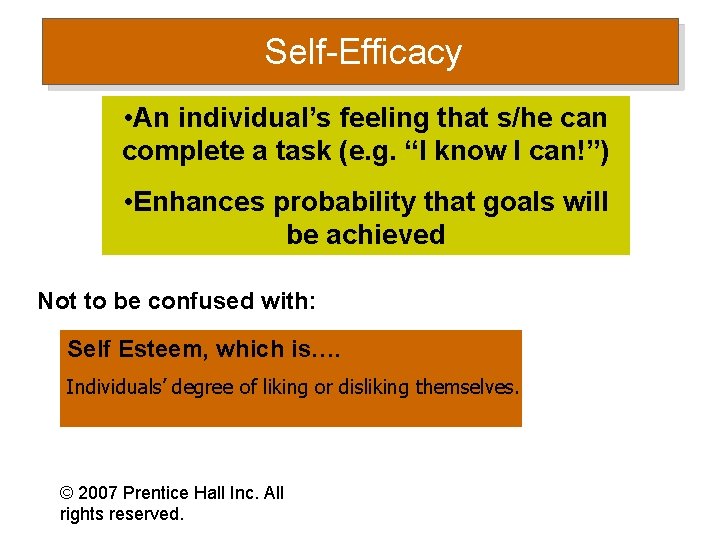 Self-Efficacy

•An individual’s feeling that s/he can complete a task (e.g. “I know I can!”)

•Enhances probability that goals will be achieved

Not to be confused with:

Self Esteem, which is….

Individuals’ degree of liking or disliking themselves.

© 2007 Prentice Hall Inc. All rights reserved.